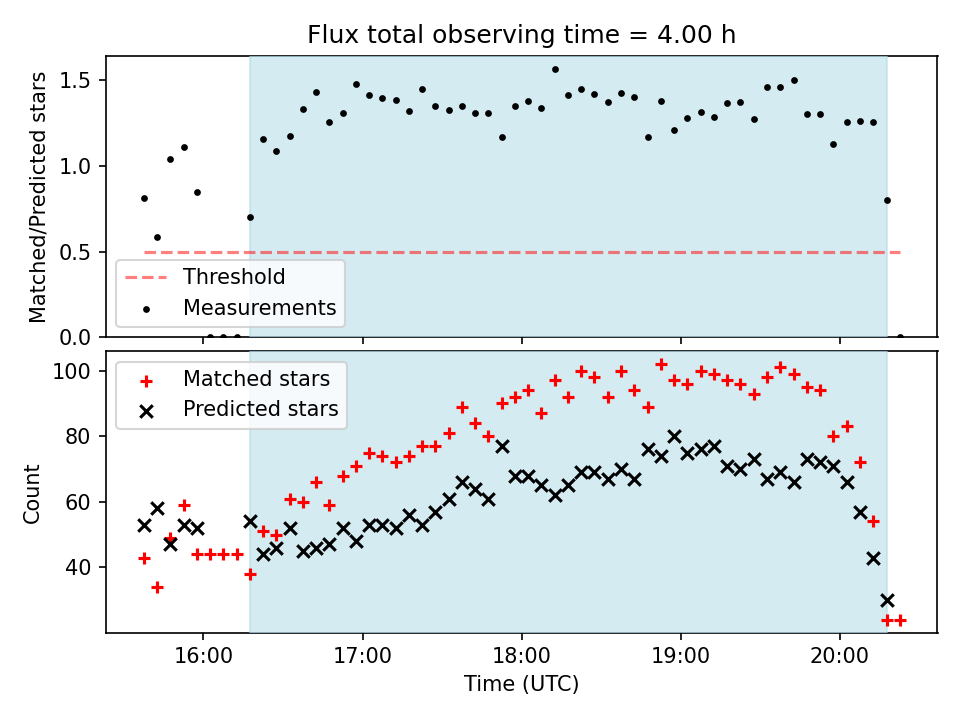 Flux total observing time = 4.00 h

Matched/Predicted stars

1.5
1.0
0.5
0.0

Threshold
Measurements

Count

100
80
60
40

Matched stars
Predicted stars

16:00
17:00
18:00
19:00
20:00

Time (UTC)